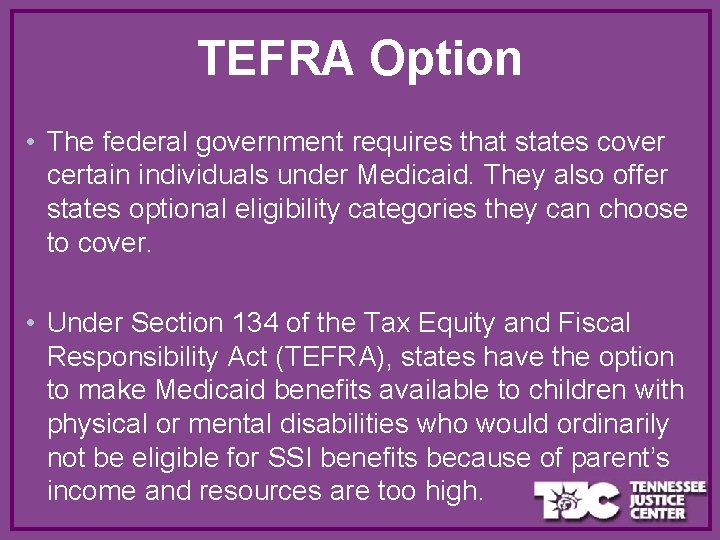 TEFRA Option

• The federal government requires that states cover certain individuals under Medicaid. They also offer states optional eligibility categories they can choose to cover.

• Under Section 134 of the Tax Equity and Fiscal Responsibility Act (TEFRA), states have the option to make Medicaid benefits available to children with physical or mental disabilities who would ordinarily not be eligible for SSI benefits because of parent's income and resources are too high.

TJC TENNESSEE JUSTICE CENTER